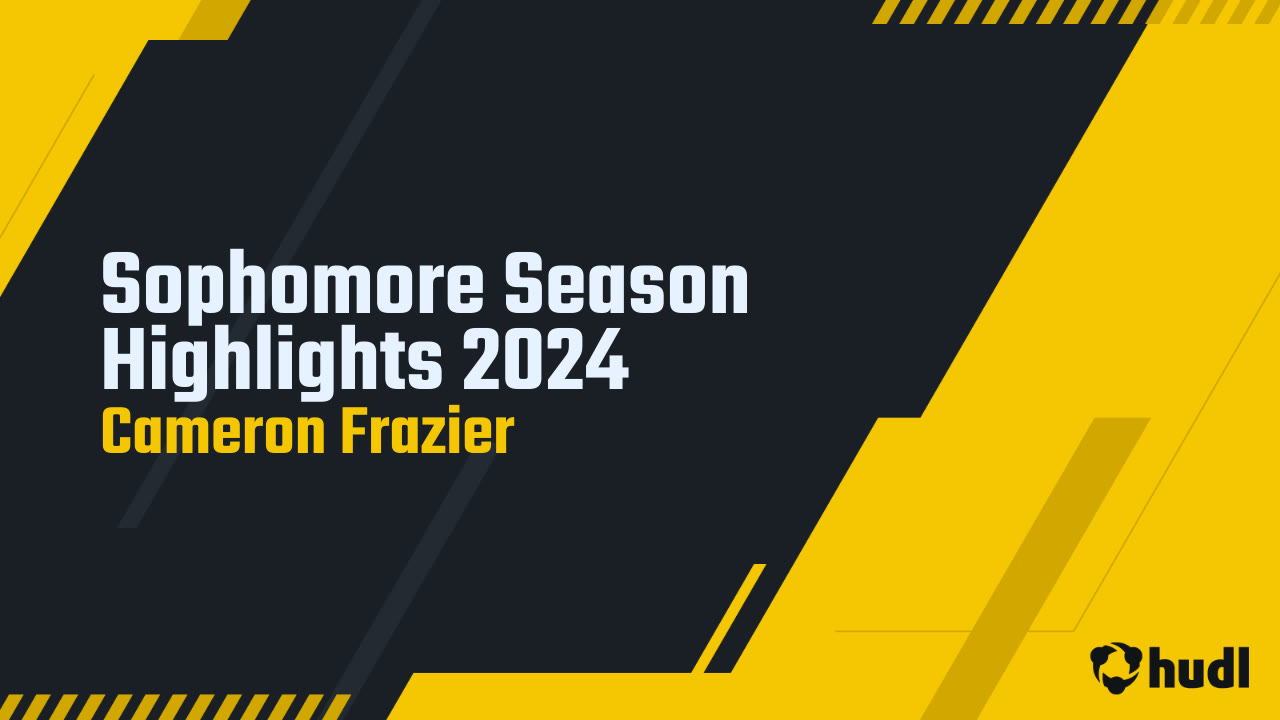 Sophomore Season Highlights 2024
Cameron Frazier

hudl